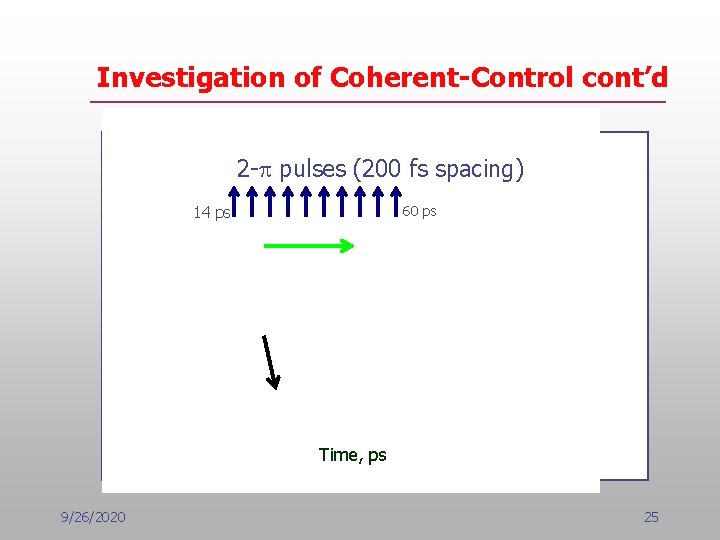 Investigation of Coherent-Control cont'd

2-$\pi$ pulses (200 fs spacing)

14 ps

60 ps

Time, ps

9/26/2020

25